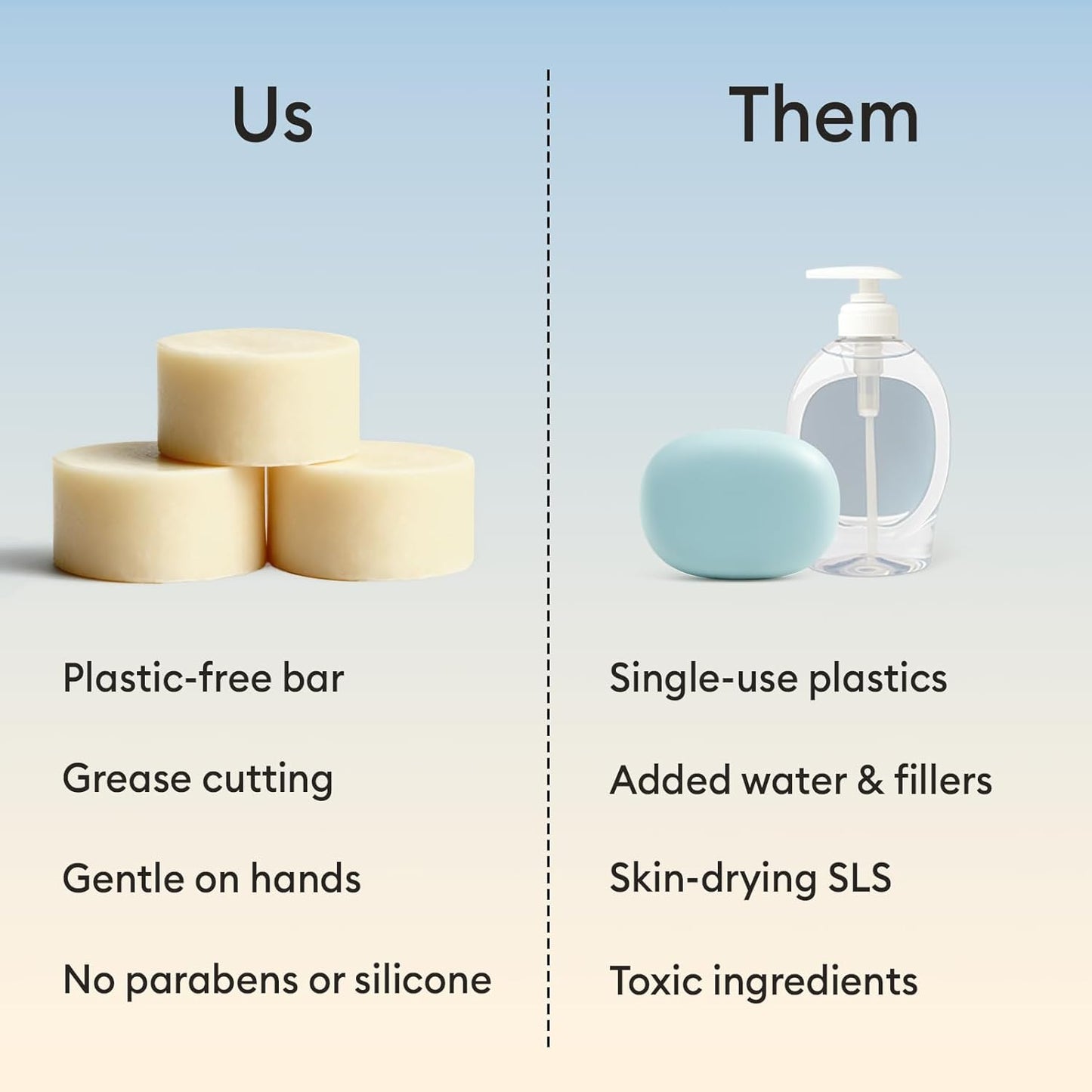 Us

Plastic-free bar

Grease cutting

Gentle on hands

No parabens or silicone

Them

Single-use plastics

Added water & fillers

Skin-drying SLS

Toxic ingredients